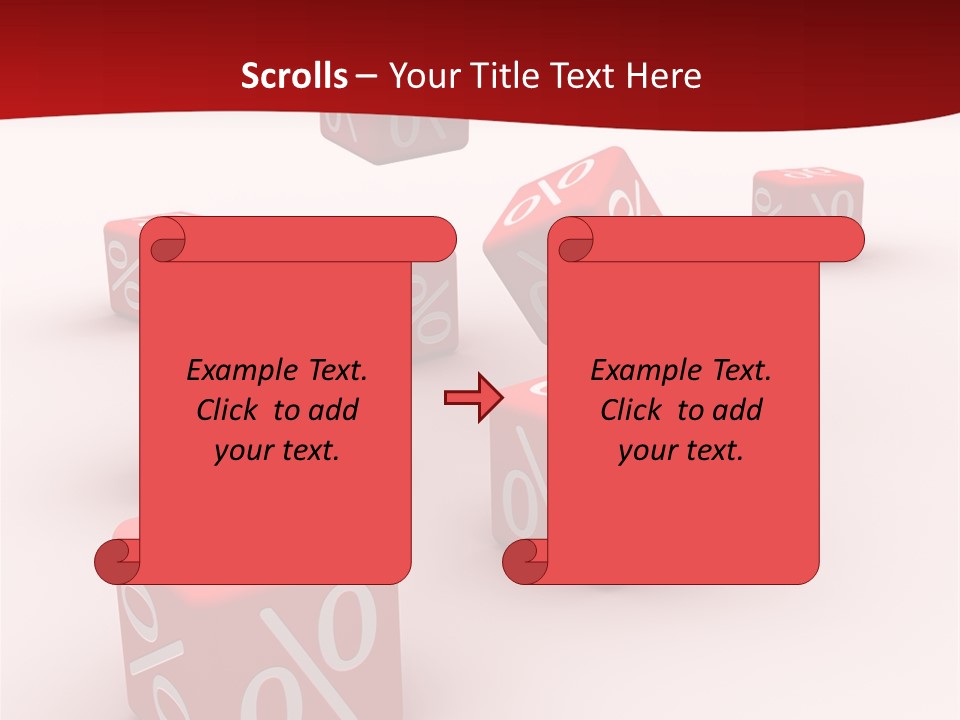 Scrolls – Your Title Text Here

Example Text.
Click to add
your text.

Example Text.
Click to add
your text.